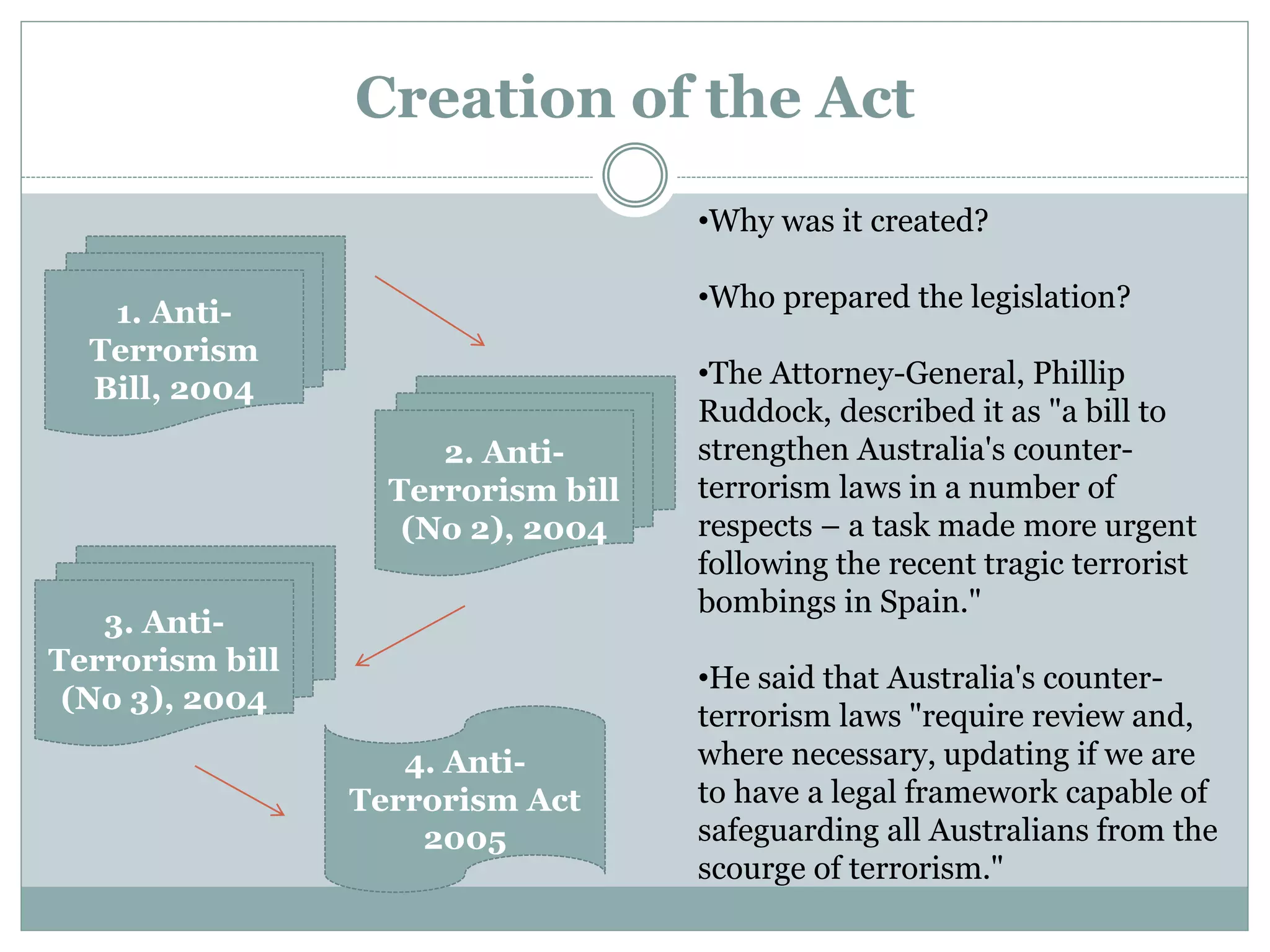 Creation of the Act

1. Anti-Terrorism Bill, 2004

2. Anti-Terrorism bill (No 2), 2004

3. Anti-Terrorism bill (No 3), 2004

4. Anti-Terrorism Act 2005

•Why was it created?

•Who prepared the legislation?

•The Attorney-General, Phillip Ruddock, described it as "a bill to strengthen Australia's counter-terrorism laws in a number of respects – a task made more urgent following the recent tragic terrorist bombings in Spain."

•He said that Australia's counter-terrorism laws "require review and, where necessary, updating if we are to have a legal framework capable of safeguarding all Australians from the scourge of terrorism."